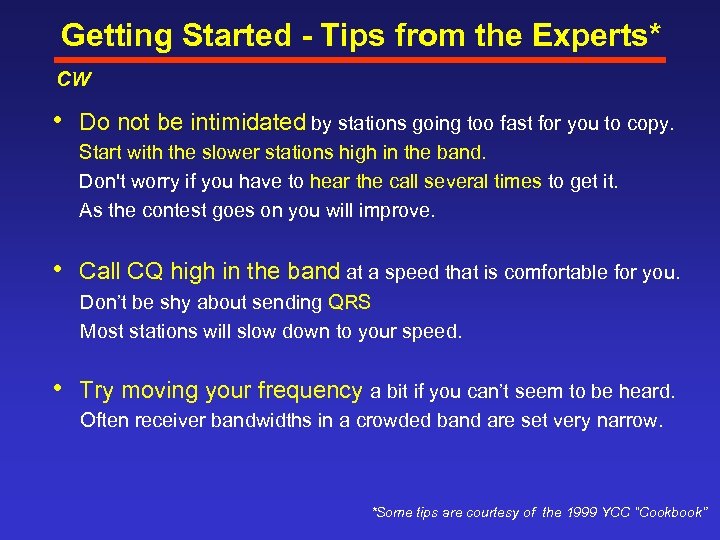 Getting Started - Tips from the Experts*

CW

• Do not be intimidated by stations going too fast for you to copy.
Start with the slower stations high in the band.
Don't worry if you have to hear the call several times to get it.
As the contest goes on you will improve.

• Call CQ high in the band at a speed that is comfortable for you.
Don't be shy about sending QRS
Most stations will slow down to your speed.

• Try moving your frequency a bit if you can't seem to be heard.
Often receiver bandwidths in a crowded band are set very narrow.

*Some tips are courtesy of the 1999 YCC "Cookbook"